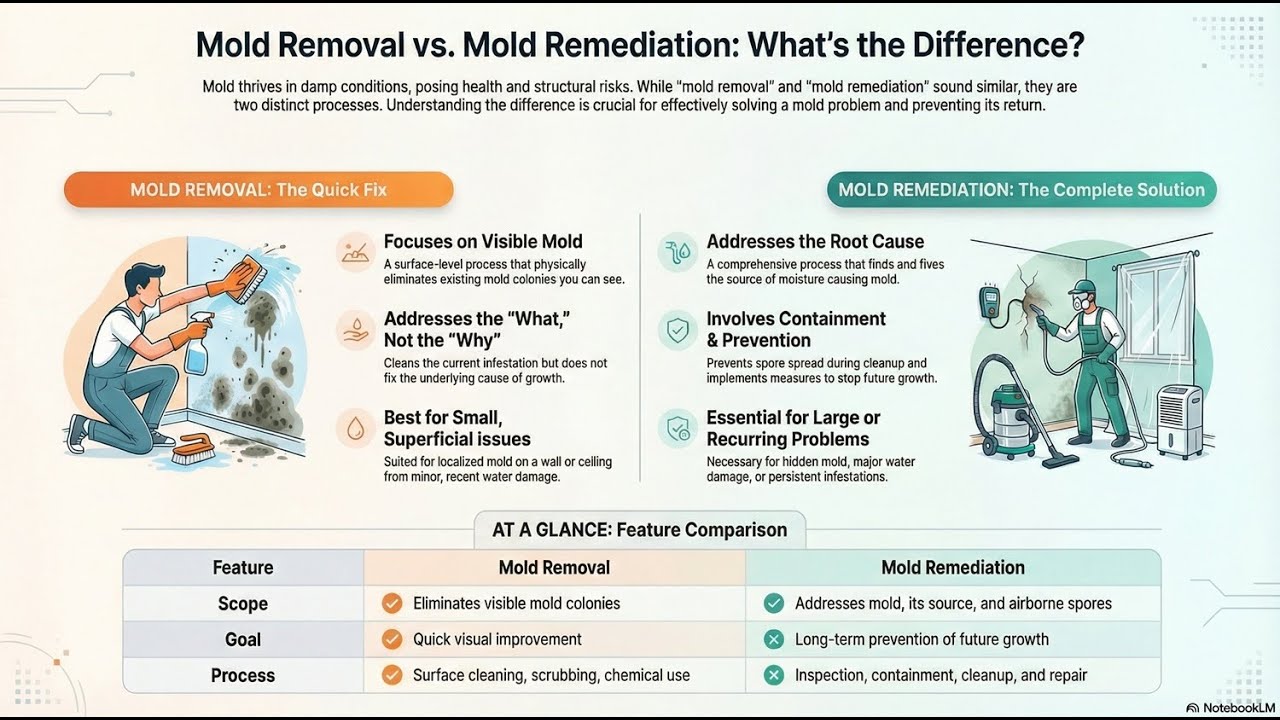 Mold Removal vs. Mold Remediation: What's the Difference?

Mold thrives in damp conditions, posing health and structural risks. While "mold removal" and "mold remediation" sound similar, they are two distinct processes. Understanding the difference is crucial for effectively solving a mold problem and preventing its return.

MOLD REMOVAL: The Quick Fix

Focuses on Visible Mold
A surface-level process that physically eliminates existing mold colonies you can see.

Addresses the "What," Not the "Why"
Cleans the current infestation but does not fix the underlying cause of growth.

Best for Small, Superficial issues
Suited for localized mold on a wall or ceiling from minor, recent water damage.

MOLD REMEDIATION: The Complete Solution

Addresses the Root Cause
A comprehensive process that finds and fives the source of moisture causing mold.

Involves Containment & Prevention
Prevents spore spread during cleanup and implements measures to stop future growth.

Essential for Large or Recurring Problems
Necessary for hidden mold, major water damage, or persistent infestations.

AT A GLANCE: Feature Comparison

| Feature | Mold Removal | Mold Remediation |
|---|---|---|
| Scope | Eliminates visible mold colonies | Addresses mold, its source, and airborne spores |
| Goal | Quick visual improvement | Long-term prevention of future growth |
| Process | Surface cleaning, scrubbing, chemical use | Inspection, containment, cleanup, and repair |

NotebookLM